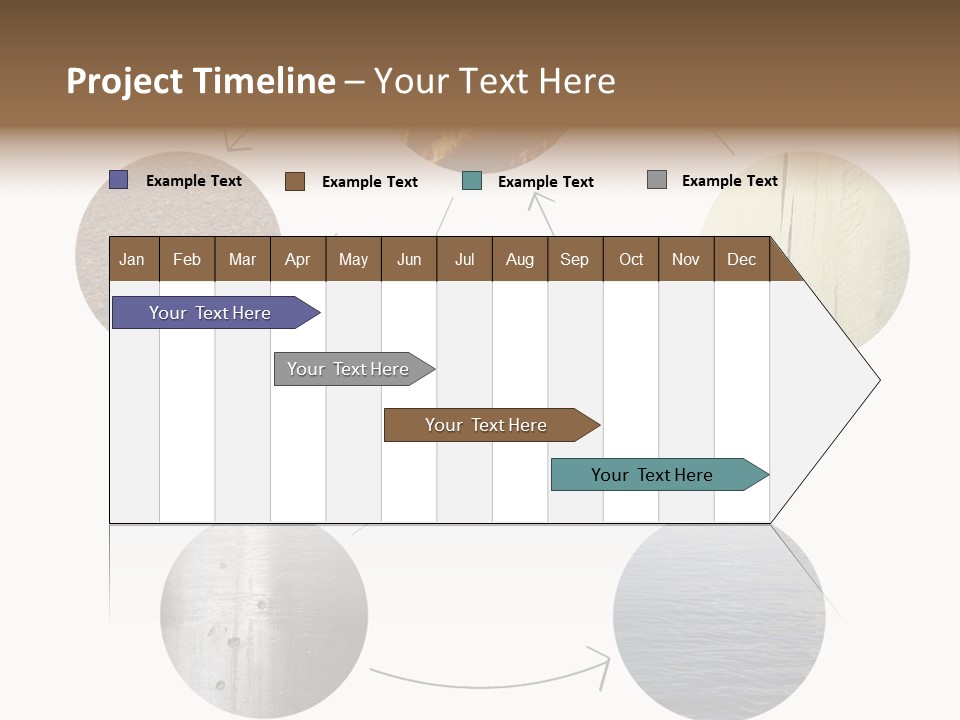 Project Timeline – Your Text Here

Example Text
Example Text
Example Text
Example Text

| Jan | Feb | Mar | Apr | May | Jun | Jul | Aug | Sep | Oct | Nov | Dec |
|---|---|---|---|---|---|---|---|---|---|---|---|

Your Text Here

Your Text Here

Your Text Here

Your Text Here